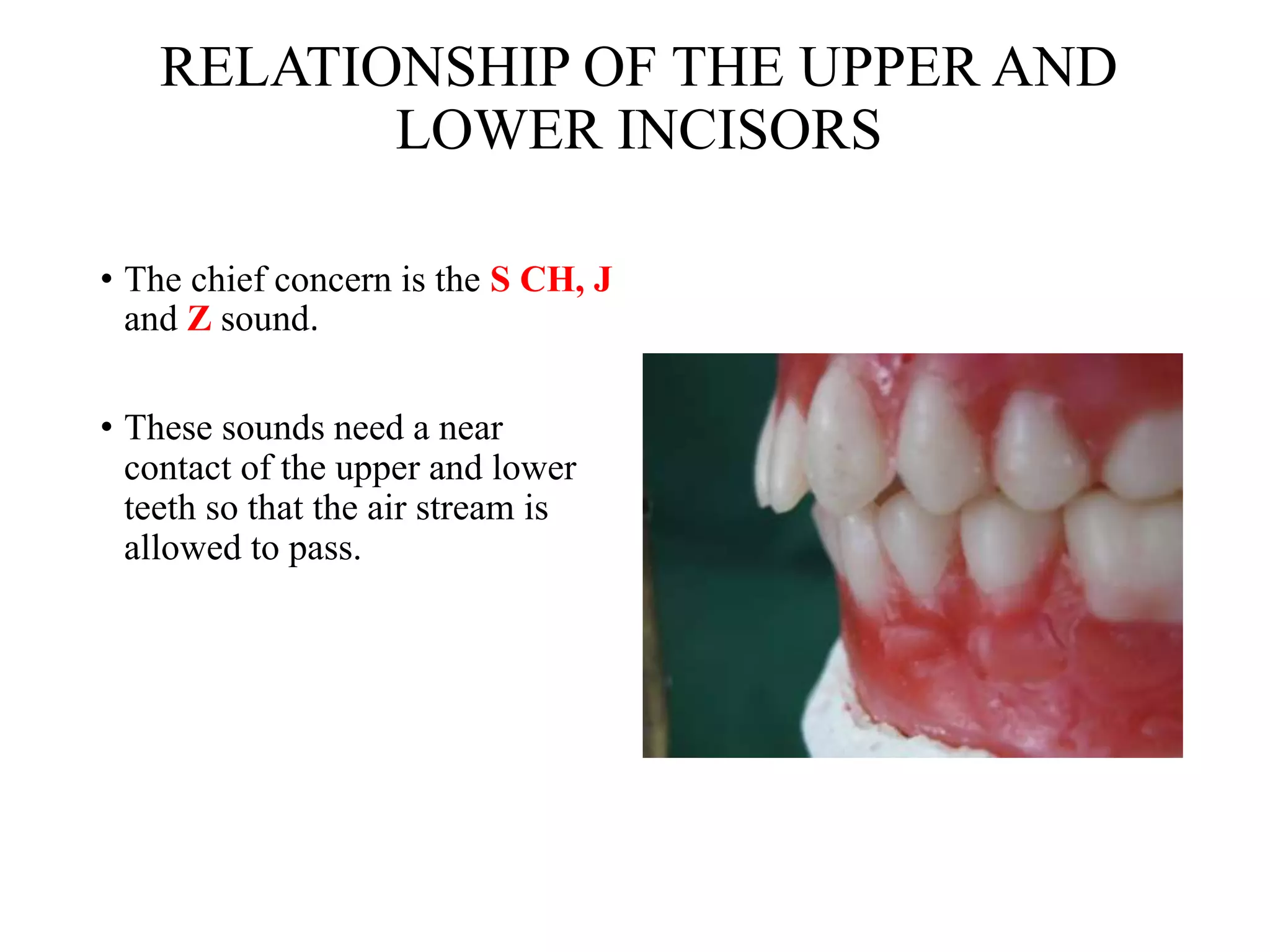 RELATIONSHIP OF THE UPPER AND LOWER INCISORS

• The chief concern is the S CH, J and Z sound.

• These sounds need a near contact of the upper and lower teeth so that the air stream is allowed to pass.